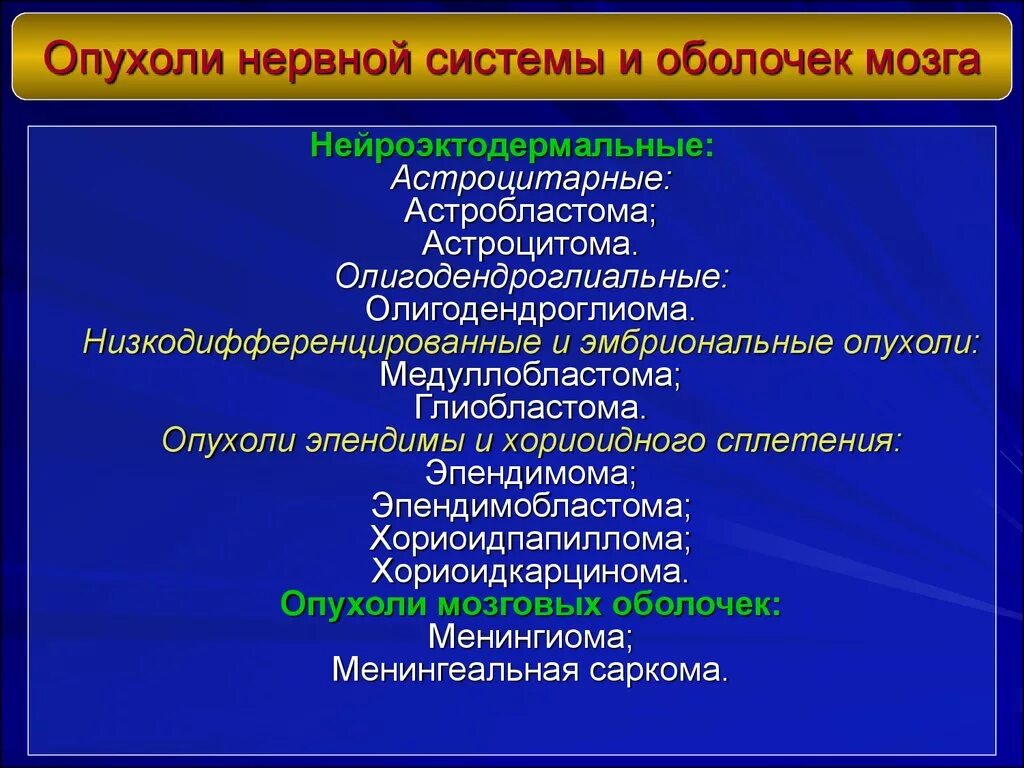 Опухоли нервной системы и оболочек мозга

Нейроэктодермальные:
Астроцитарные:
Астробластома;
Астроцитома.
Олигодендроглиальные:
Олигодендроглиома.
Низкодифференцированные и эмбриональные опухоли:
Медуллобластома;
Глиобластома.
Опухоли эпендимы и хориоидного сплетения:
Эпендимома;
Эпендимобластома;
Хориоидпапиллома;
Хориоидкарцинома.
Опухоли мозговых оболочек:
Менингиома;
Менингеальная саркома.